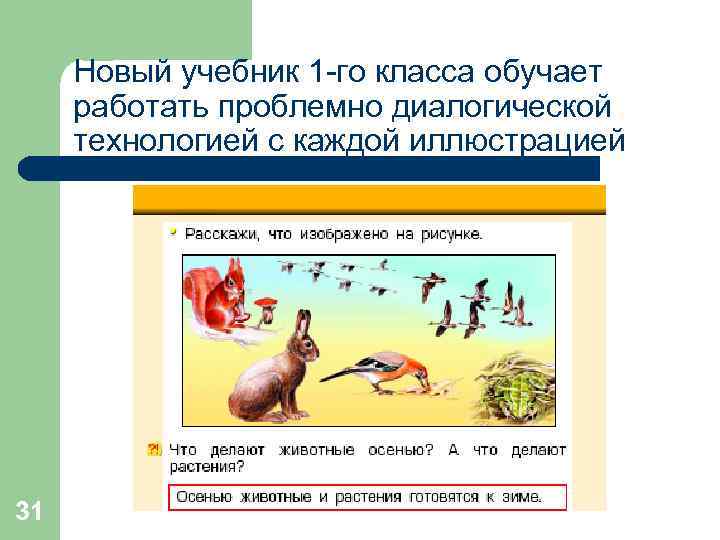 Новый учебник 1-го класса обучает работать проблемно диалогической технологией с каждой иллюстрацией

Расскажи, что изображено на рисунке.

?! Что делают животные осенью? А что делают растения?

Осенью животные и растения готовятся к зиме.

31